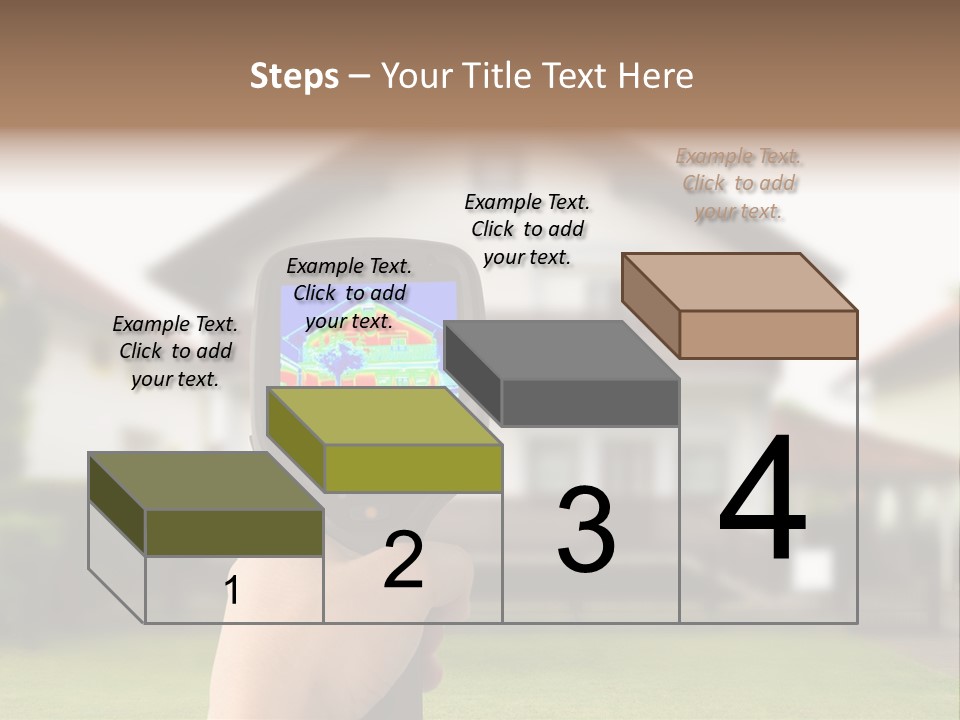 Steps – Your Title Text Here

Example Text. Click to add your text.

Example Text. Click to add your text.

Example Text. Click to add your text.

Example Text. Click to add your text.

1

2

3

4